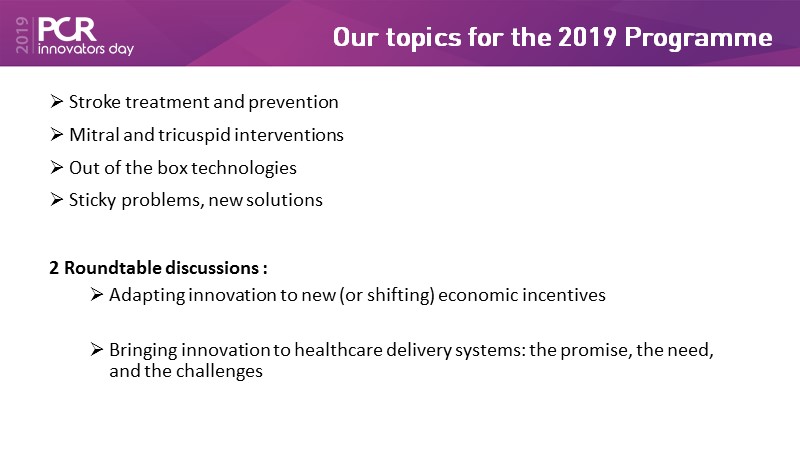 2019 PCR innovators day

Our topics for the 2019 Programme

➢ Stroke treatment and prevention

➢ Mitral and tricuspid interventions

➢ Out of the box technologies

➢ Sticky problems, new solutions

2 Roundtable discussions :

➢ Adapting innovation to new (or shifting) economic incentives

➢ Bringing innovation to healthcare delivery systems: the promise, the need, and the challenges